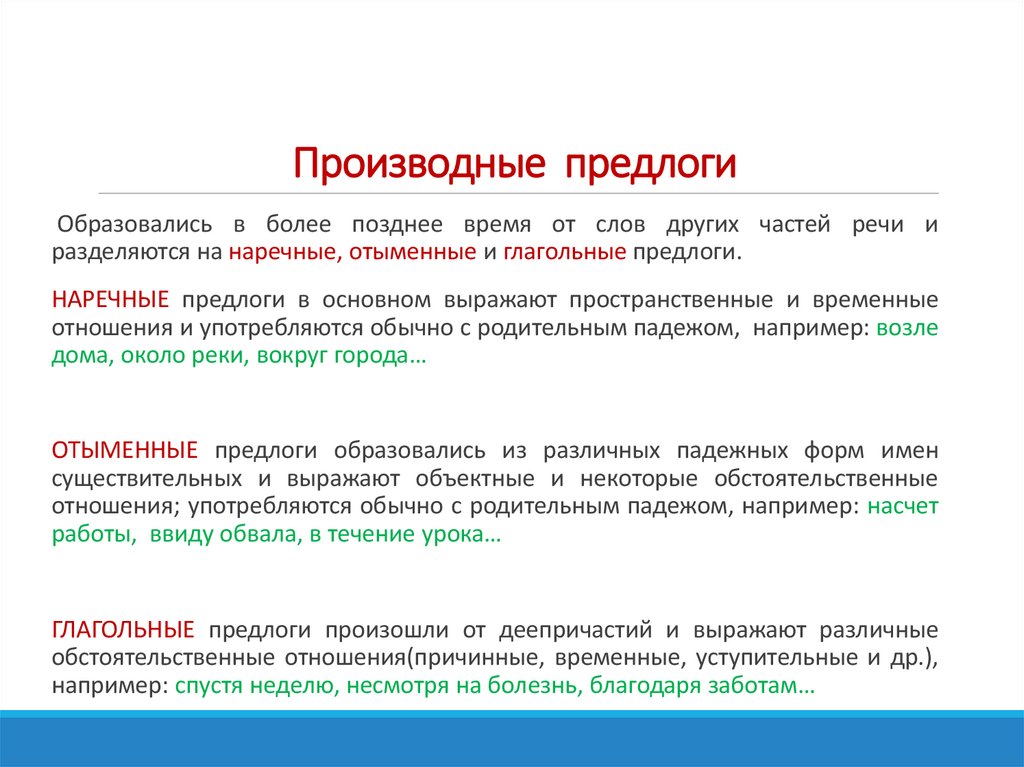 Производные предлоги

Образовались в более позднее время от слов других частей речи и разделяются на наречные, отыменные и глагольные предлоги.

НАРЕЧНЫЕ предлоги в основном выражают пространственные и временные отношения и употребляются обычно с родительным падежом, например: возле дома, около реки, вокруг города…

ОТЫМЕННЫЕ предлоги образовались из различных падежных форм имен существительных и выражают объектные и некоторые обстоятельственные отношения; употребляются обычно с родительным падежом, например: насчет работы, ввиду обвала, в течение урока…

ГЛАГОЛЬНЫЕ предлоги произошли от деепричастий и выражают различные обстоятельственные отношения(причинные, временные, уступительные и др.), например: спустя неделю, несмотря на болезнь, благодаря заботам…